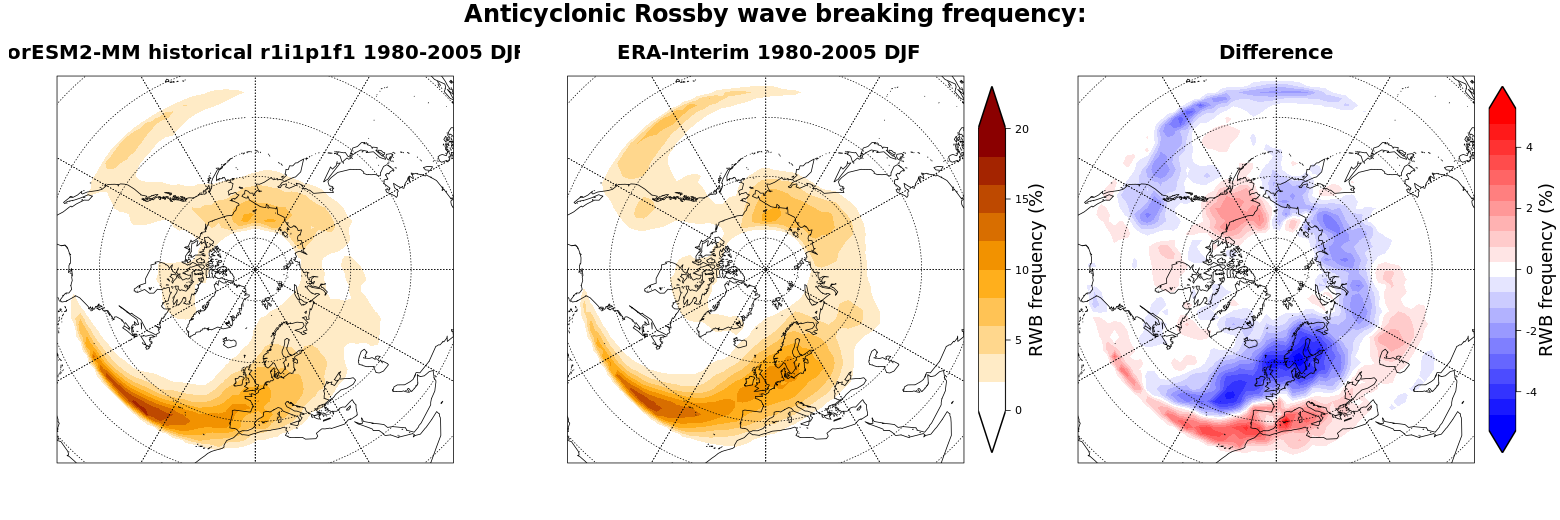 Anticyclonic Rossby wave breaking frequency:

orESM2-MM historical r1i1p1f1 1980-2005 DJF

ERA-Interim 1980-2005 DJF

20
15
10
5
0
RWB frequency (%)

Difference

4
2
0
-2
-4
RWB frequency (%)